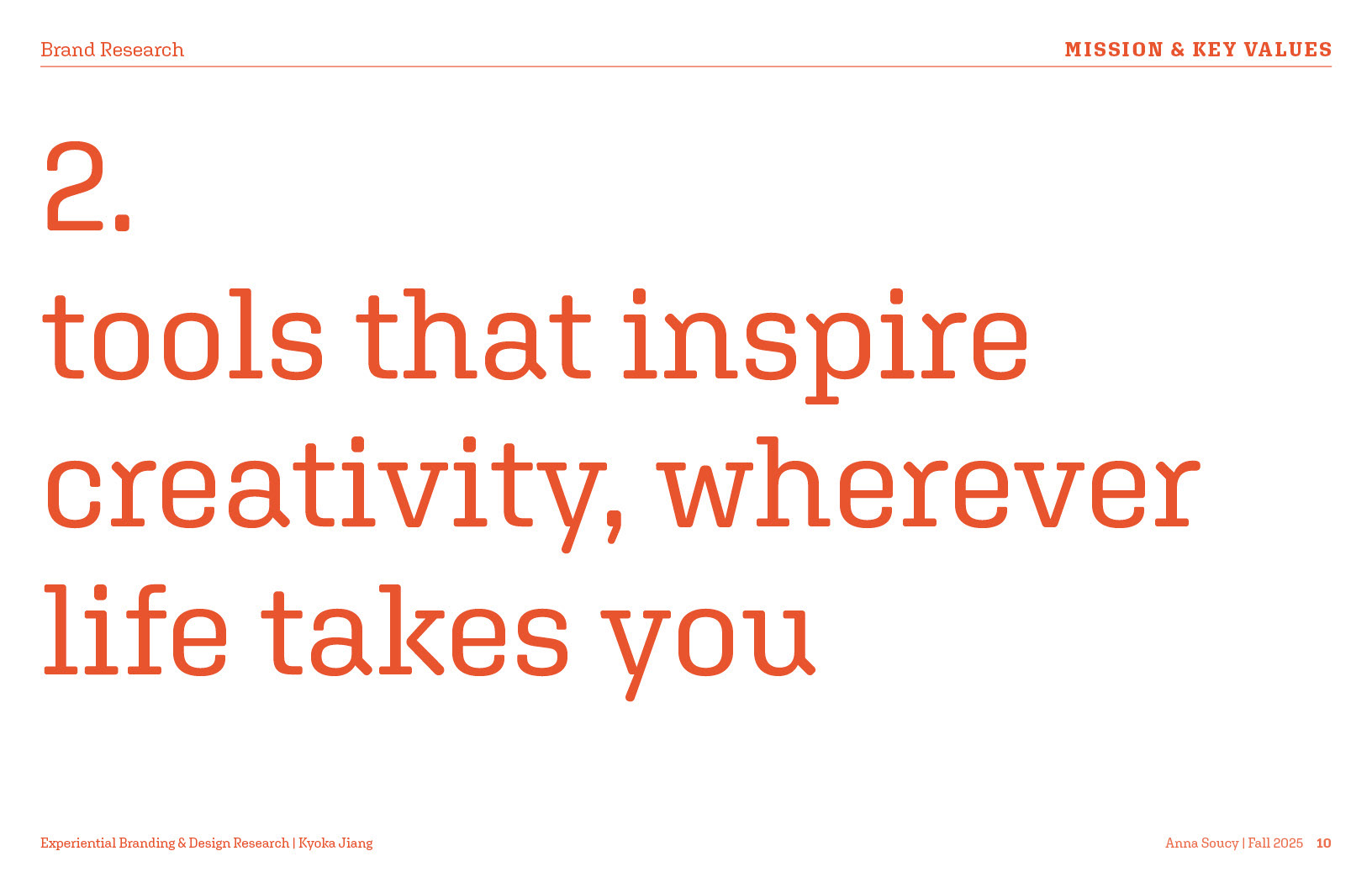 Brand Research

MISSION & KEY VALUES

2.

tools that inspire creativity, wherever life takes you

Experiential Branding & Design Research | Kyoka Jiang

Anna Soucy | Fall 2025 10